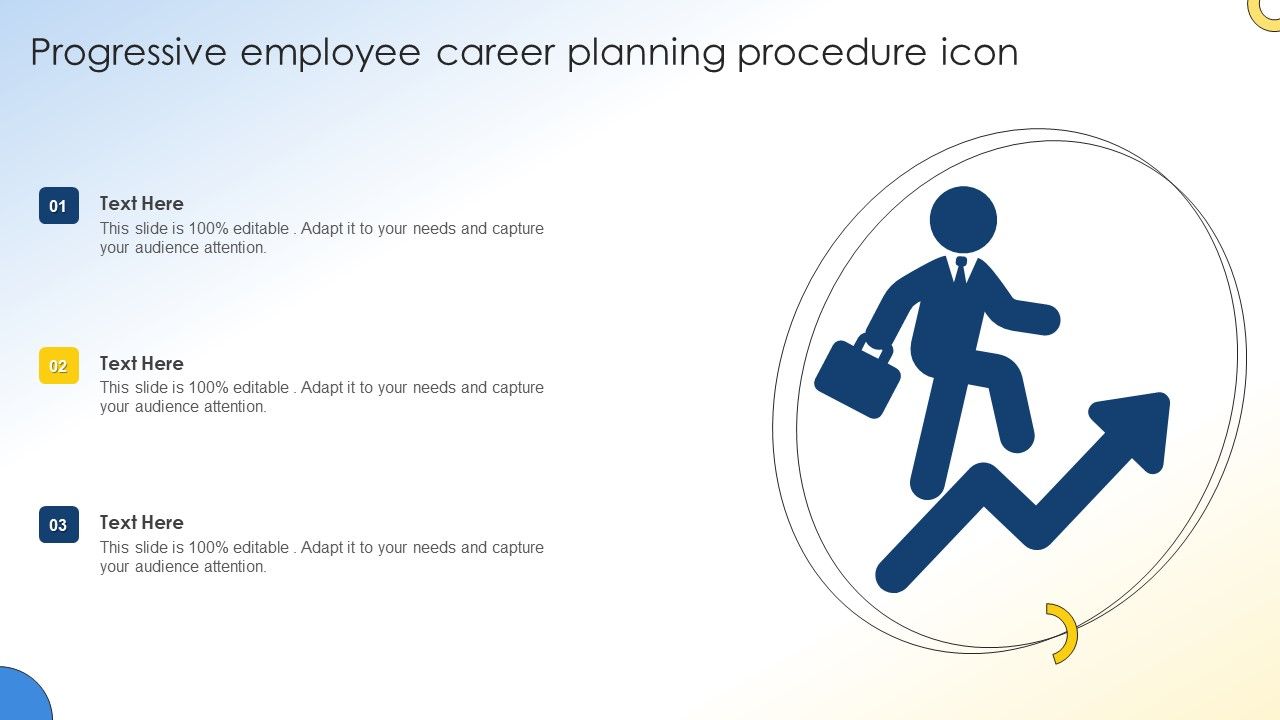 Progressive employee career planning procedure icon

01
Text Here
This slide is 100% editable . Adapt it to your needs and capture your audience attention.

02
Text Here
This slide is 100% editable . Adapt it to your needs and capture your audience attention.

03
Text Here
This slide is 100% editable . Adapt it to your needs and capture your audience attention.